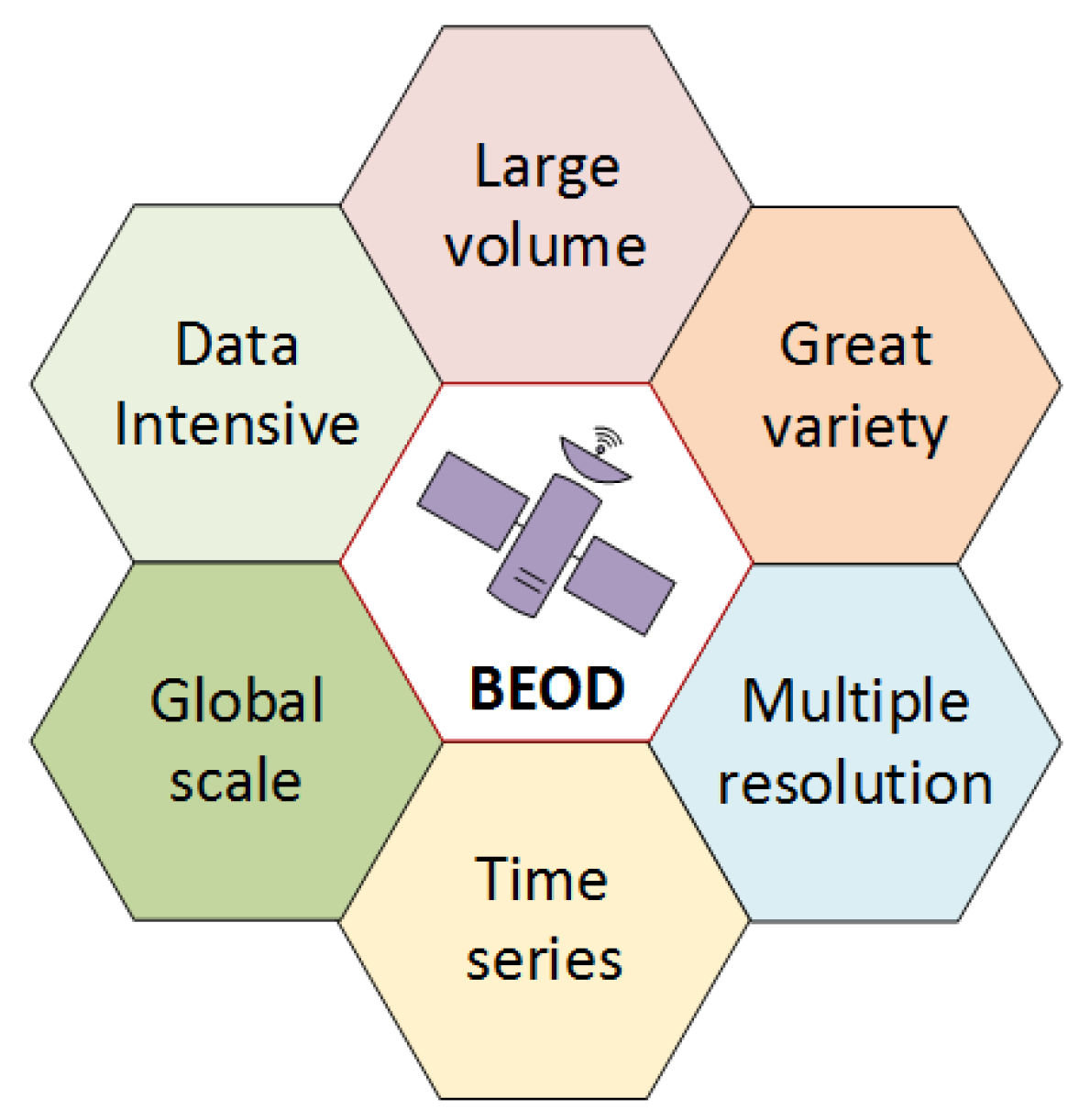 Large volume

Data Intensive

Great variety

BEOD

Global scale

Multiple resolution

Time series